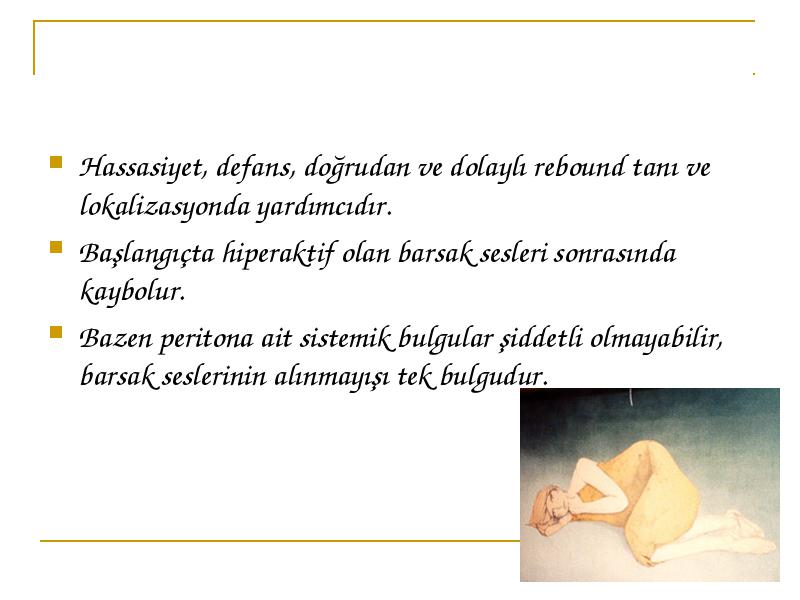 Hassasiyet, defans, doğrudan ve dolaylı rebound tanı ve lokalizasyonda yardımcıdır.

Başlangıçta hiperaktif olan barsak sesleri sonrasında kaybolur.

Bazen peritona ait sistemik bulgular şiddetli olmayabilir, barsak seslerinin alınmayışı tek bulgudur.